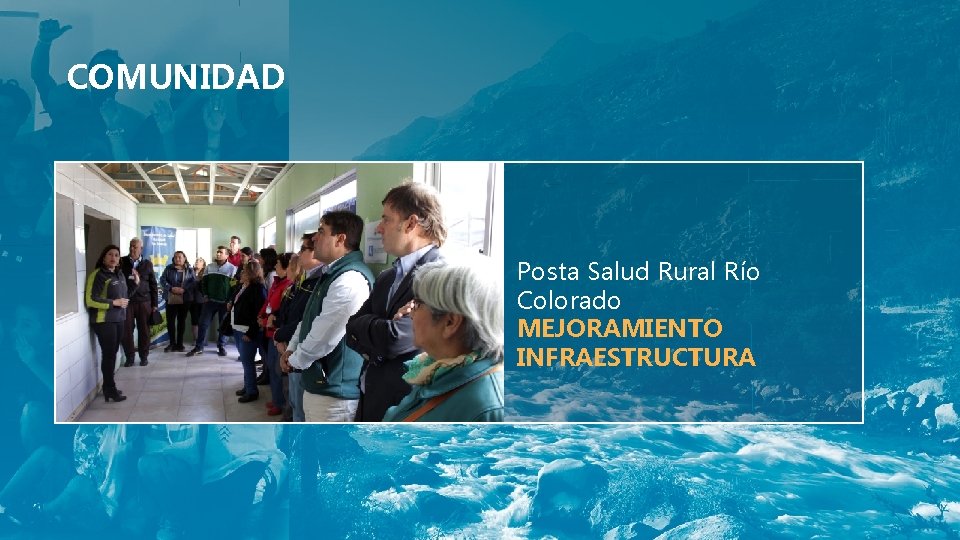 COMUNIDAD

Posta Salud Rural Río Colorado
MEJORAMIENTO INFRAESTRUCTURA